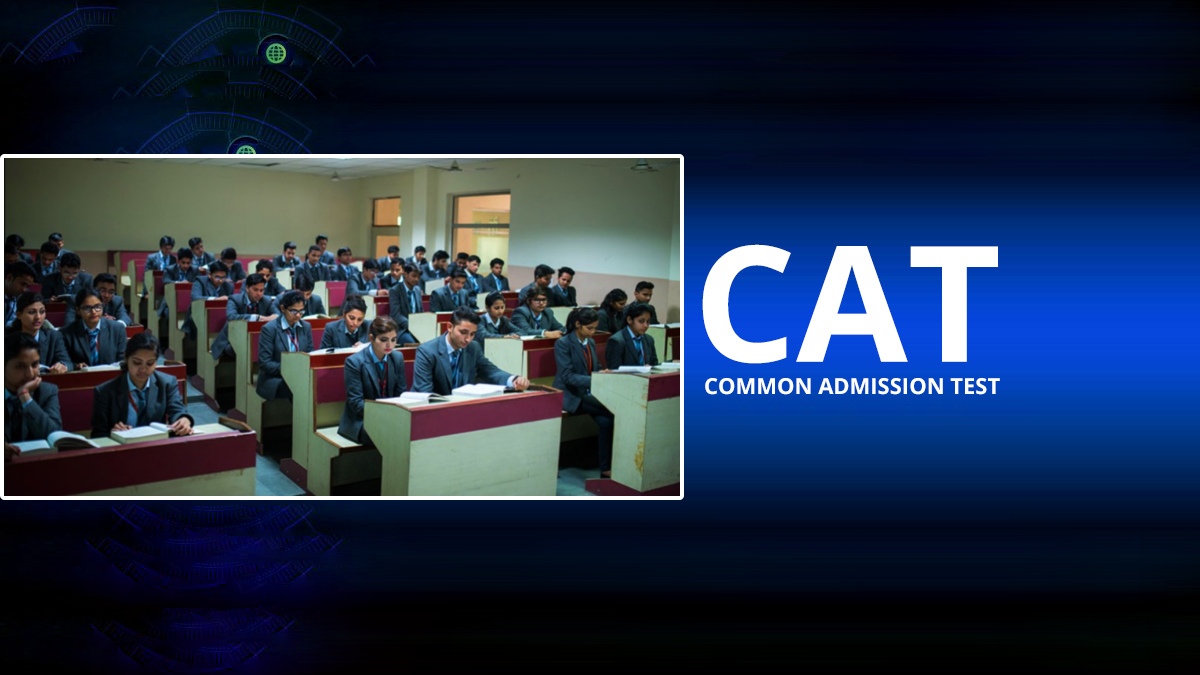 CAT
COMMON ADMISSION TEST